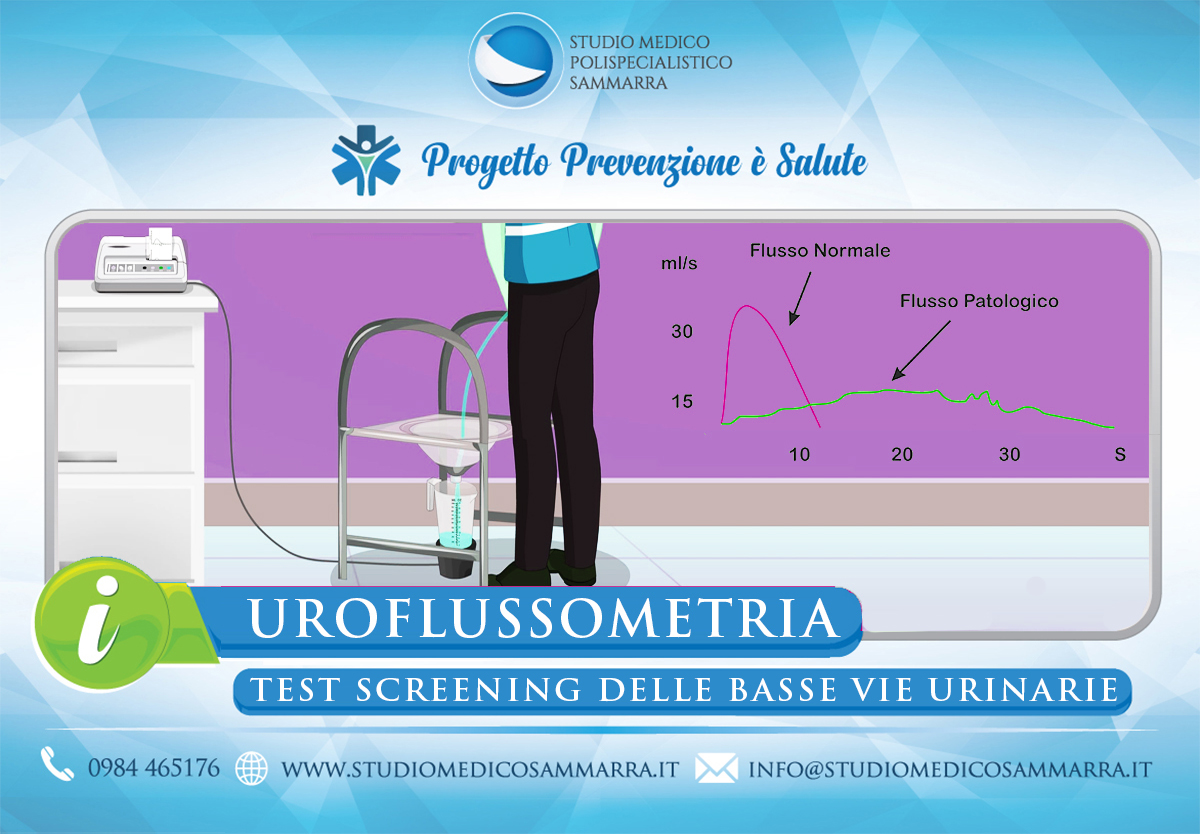 STUDIO MEDICO
POLISPECIALISTICO
SAMMARRA

Progetto Prevenzione è Salute

ml/s
Flusso Normale
Flusso Patologico
30
15
10
20
30
S

i

UROFLUSSOMETRIA

TEST SCREENING DELLE BASSE VIE URINARIE

0984 465176 WWW.STUDIOMEDICOSAMMARRA.IT INFO@STUDIOMEDICOSAMMARRA.IT